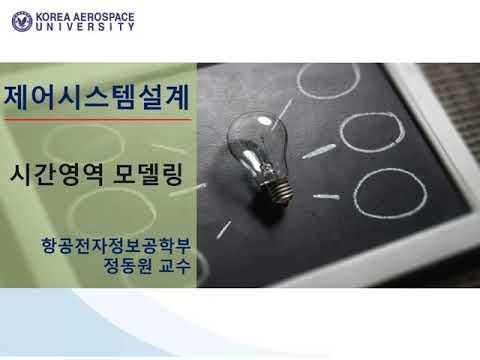 KOREA AEROSPACE UNIVERSITY

제어시스템설계

시간영역 모델링

항공전자정보공학부
정동원 교수